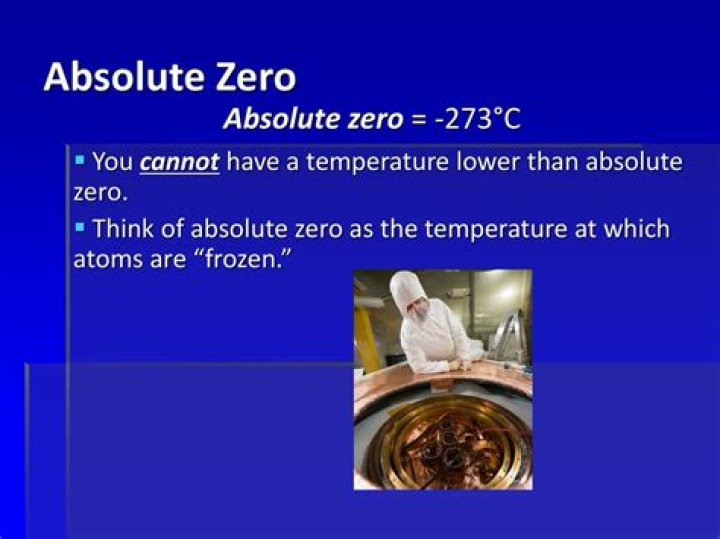 Absolute Zero

Absolute zero = -273°C

▪ You cannot have a temperature lower than absolute zero.

▪ Think of absolute zero as the temperature at which atoms are "frozen."